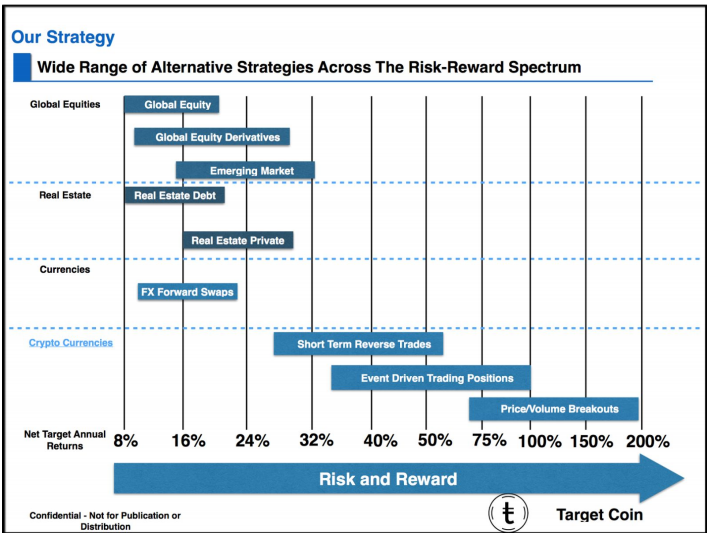 Our Strategy

Wide Range of Alternative Strategies Across The Risk-Reward Spectrum

Global Equities
Global Equity
Global Equity Derivatives
Emerging Market

Real Estate
Real Estate Debt
Real Estate Private

Currencies
FX Forward Swaps

Crypto Currencies
Short Term Reverse Trades
Event Driven Trading Positions
Price/Volume Breakouts

Net Target Annual Returns
8% 16% 24% 32% 40% 50% 75% 100% 150% 200%

Risk and Reward

Confidential - Not for Publication or Distribution

Target Coin